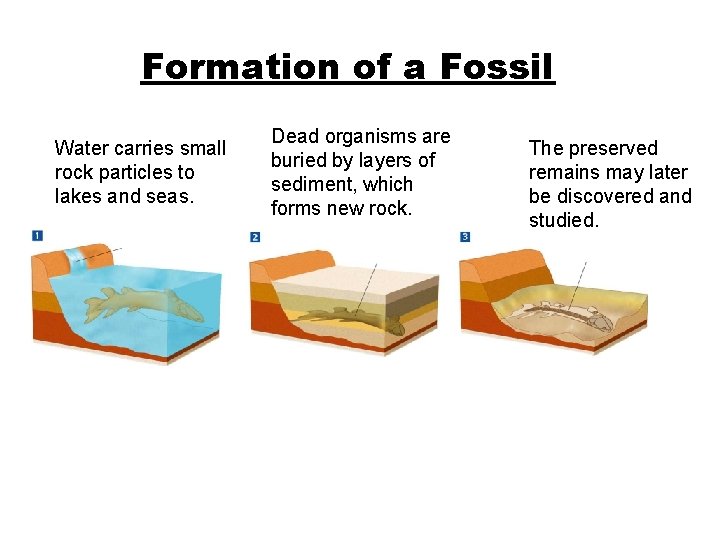 Formation of a Fossil

Water carries small rock particles to lakes and seas.

1

Dead organisms are buried by layers of sediment, which forms new rock.

2

The preserved remains may later be discovered and studied.

3